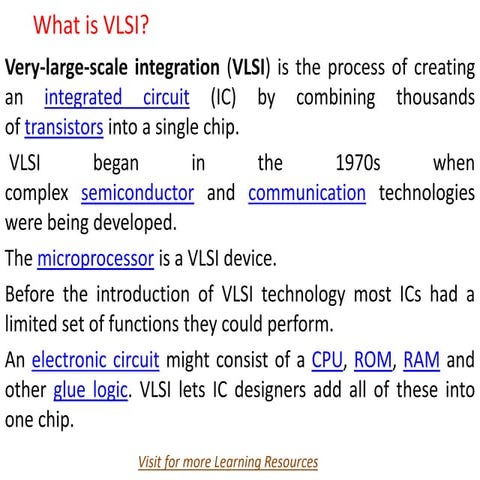 What is VLSI?

Very-large-scale integration (VLSI) is the process of creating an integrated circuit (IC) by combining thousands of transistors into a single chip.

VLSI began in the 1970s when complex semiconductor and communication technologies were being developed.

The microprocessor is a VLSI device.

Before the introduction of VLSI technology most ICs had a limited set of functions they could perform.

An electronic circuit might consist of a CPU, ROM, RAM and other glue logic. VLSI lets IC designers add all of these into one chip.

Visit for more Learning Resources